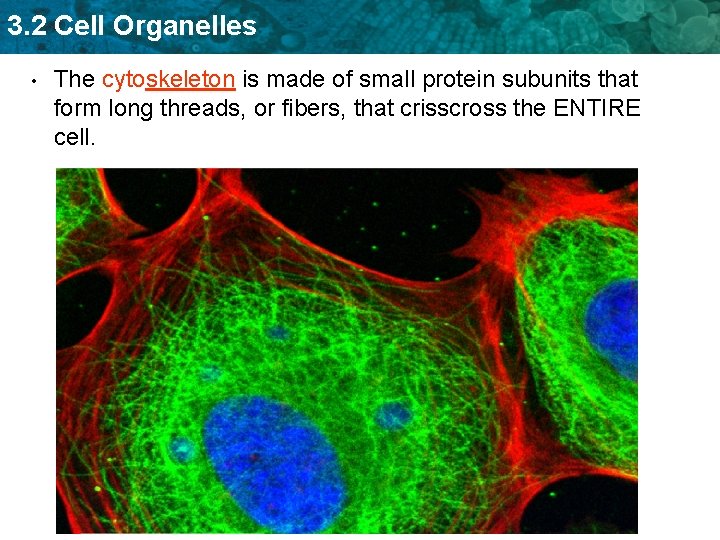 3.2 Cell Organelles

• The cytoskeleton is made of small protein subunits that form long threads, or fibers, that crisscross the ENTIRE cell.